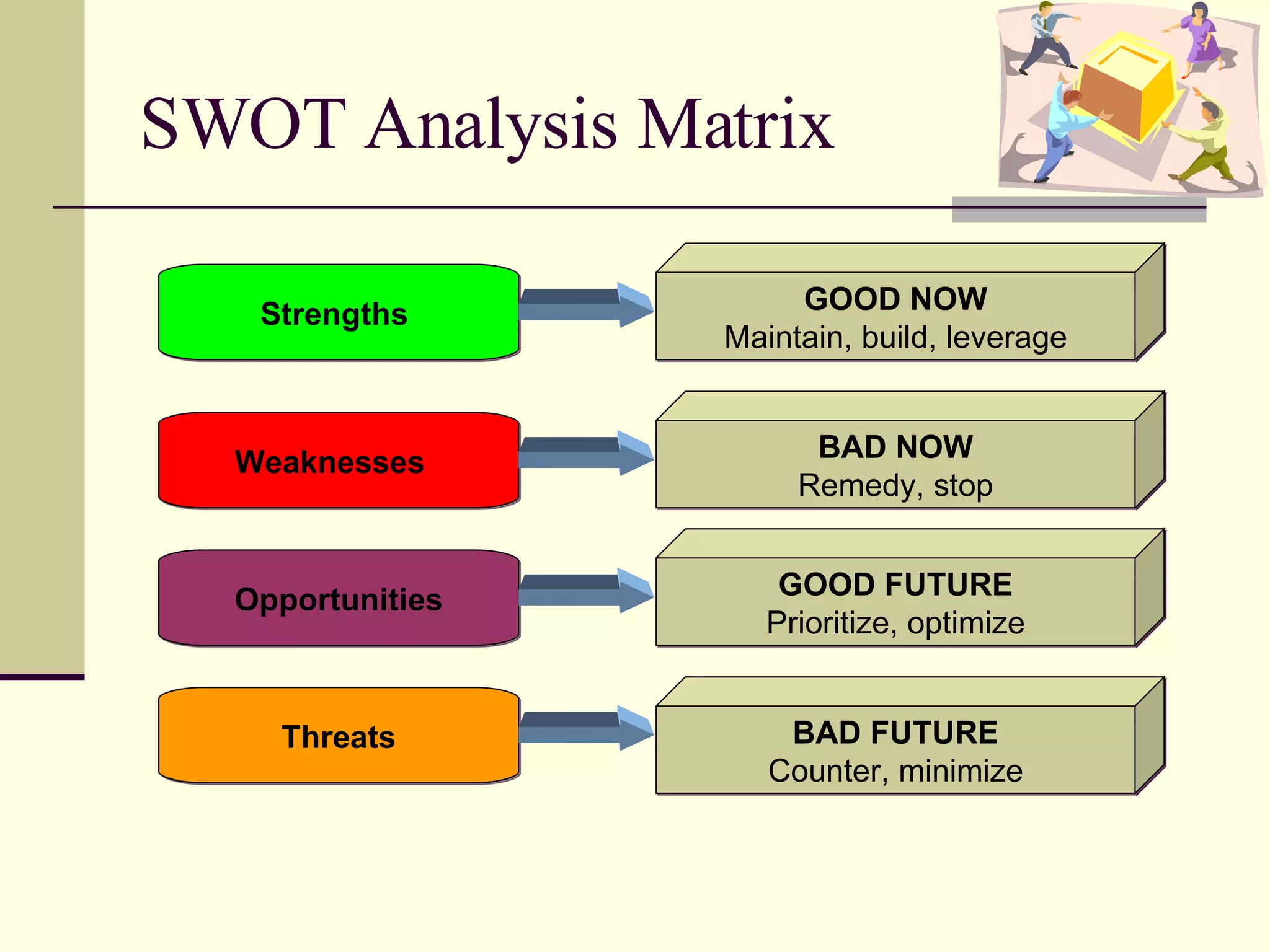 SWOT Analysis Matrix

Strengths

GOOD NOW
Maintain, build, leverage

Weaknesses

BAD NOW
Remedy, stop

Opportunities

GOOD FUTURE
Prioritize, optimize

Threats

BAD FUTURE
Counter, minimize